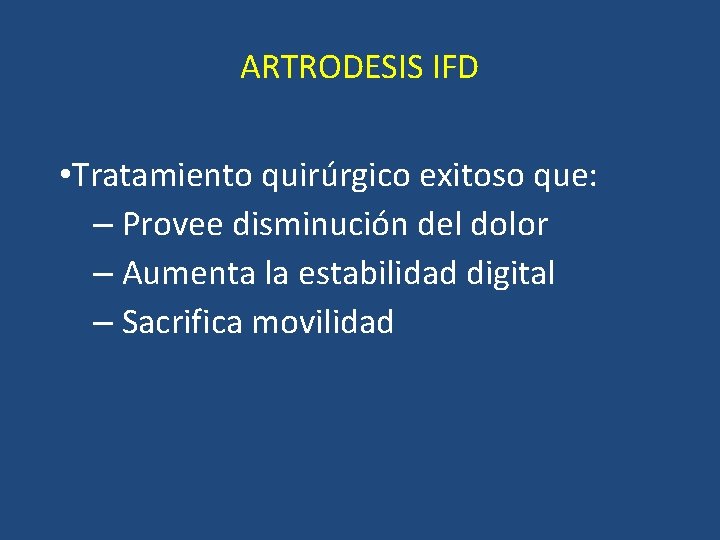 ARTRODESIS IFD

•Tratamiento quirúrgico exitoso que:
– Provee disminución del dolor
– Aumenta la estabilidad digital
– Sacrifica movilidad